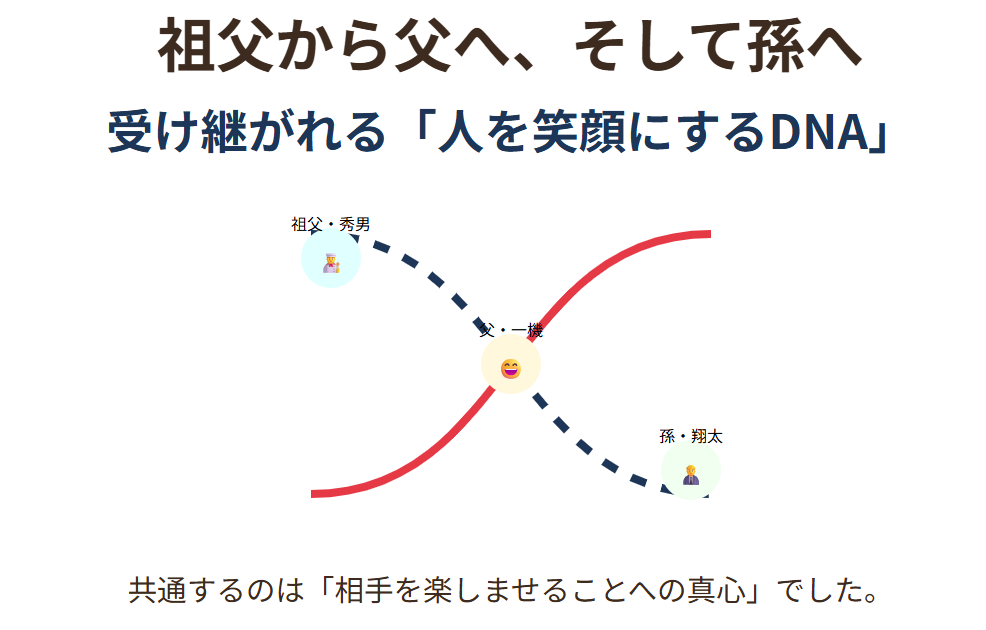 祖父から父へ、そして孫へ
受け継がれる「人を笑顔にするDNA」

祖父・秀男

父・一機

孫・翔太

共通するのは「相手を楽しませることへの真心」でした。